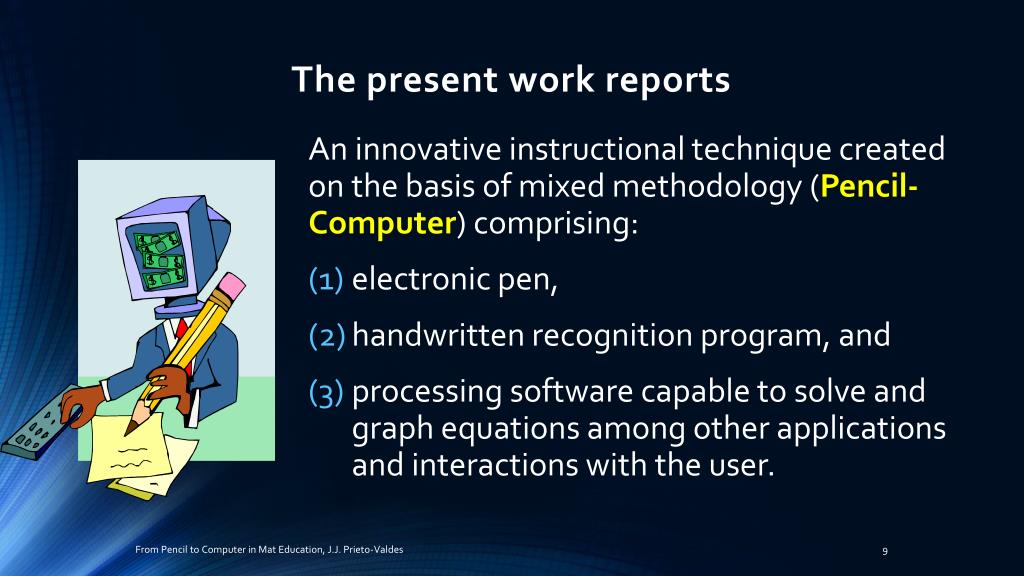 The present work reports

An innovative instructional technique created on the basis of mixed methodology (Pencil-Computer) comprising:

(1) electronic pen,

(2) handwritten recognition program, and

(3) processing software capable to solve and graph equations among other applications and interactions with the user.

From Pencil to Computer in Mat Education, J.J. Prieto-Valdes

9